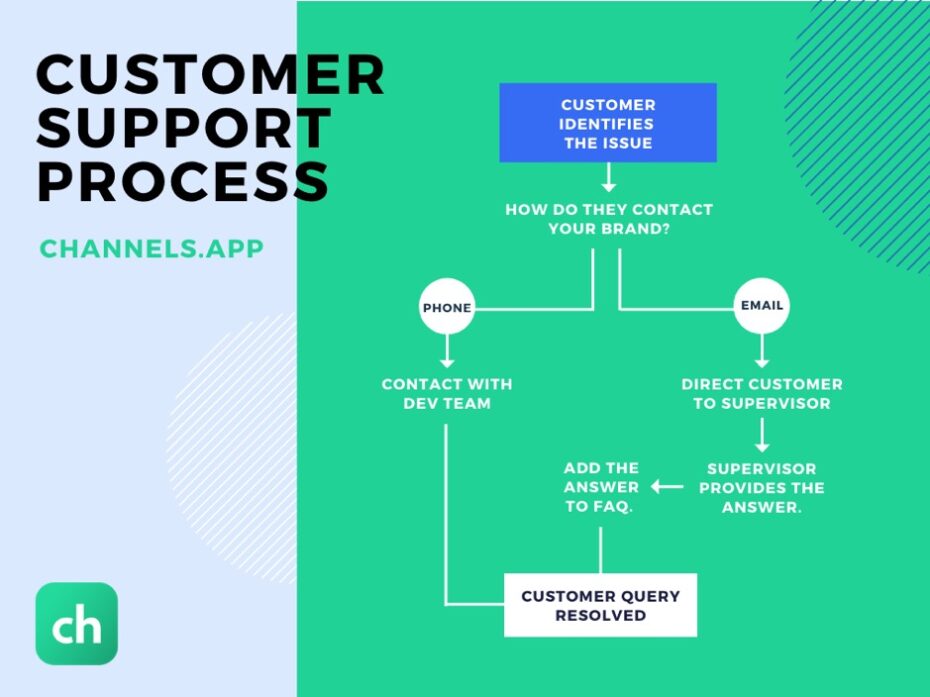 CUSTOMER SUPPORT PROCESS

CHANNELS.APP

ch

CUSTOMER IDENTIFIES THE ISSUE

HOW DO THEY CONTACT YOUR BRAND?

PHONE

EMAIL

CONTACT WITH DEV TEAM

DIRECT CUSTOMER TO SUPERVISOR

SUPERVISOR PROVIDES THE ANSWER.

ADD THE ANSWER TO FAQ.

CUSTOMER QUERY RESOLVED